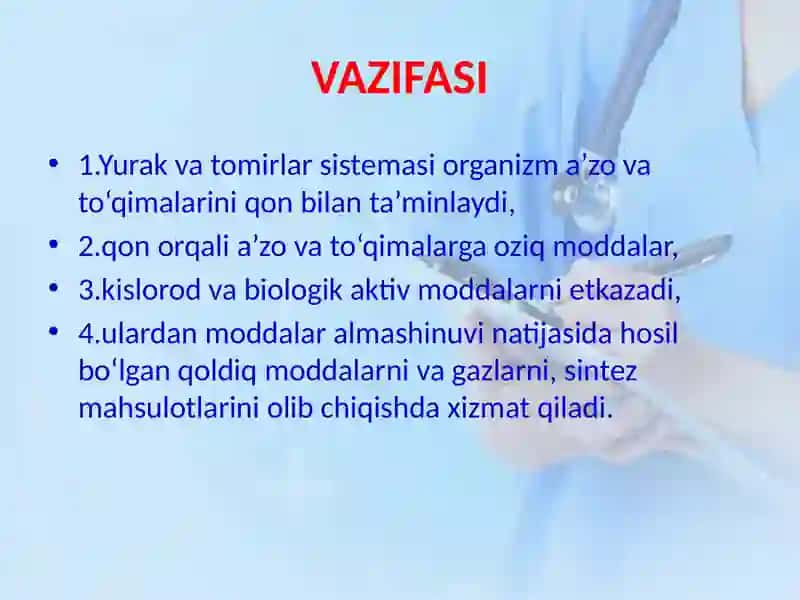 VAZIFASI

• 1.Yurak va tomirlar sistemasi organizm a’zo va to‘qimalarini qon bilan ta’minlaydi,
• 2.qon orqali a’zo va to‘qimalarga oziq moddalar,
• 3.kislorod va biologik aktiv moddalarni etkazadi,
• 4.ulardan moddalar almashinuvi natijasida hosil bo‘lgan qoldiq moddalarni va gazlarni, sintez mahsulotlarini olib chiqishda xizmat qiladi.